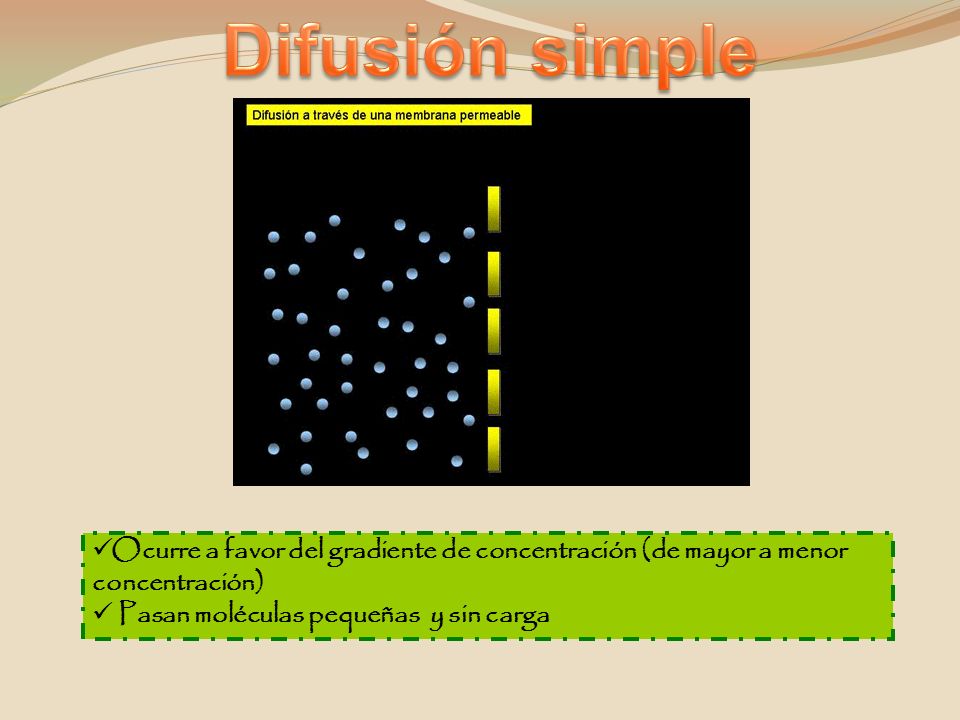 Difusión simple

Difusión a través de una membrana permeable

✓Ocurre a favor del gradiente de concentración (de mayor a menor concentración)
✓ Pasan moléculas pequeñas y sin carga